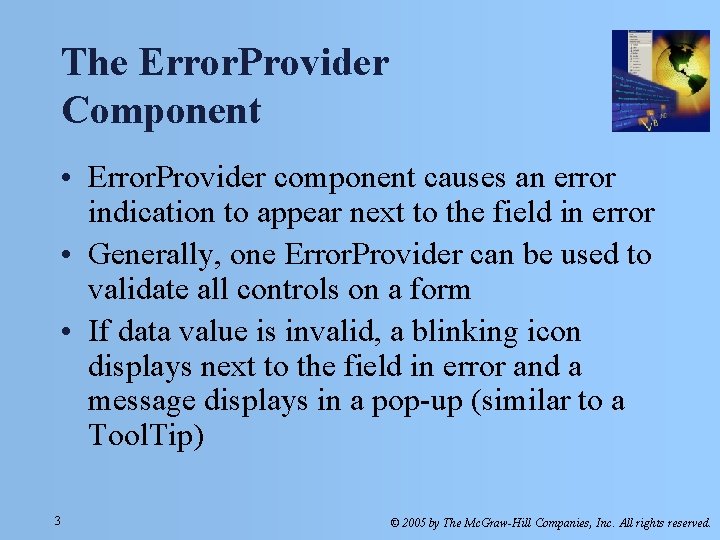 The ErrorProvider Component

• ErrorProvider component causes an error indication to appear next to the field in error

• Generally, one ErrorProvider can be used to validate all controls on a form

• If data value is invalid, a blinking icon displays next to the field in error and a message displays in a pop-up (similar to a ToolTip)

3

© 2005 by The McGraw-Hill Companies, Inc. All rights reserved.